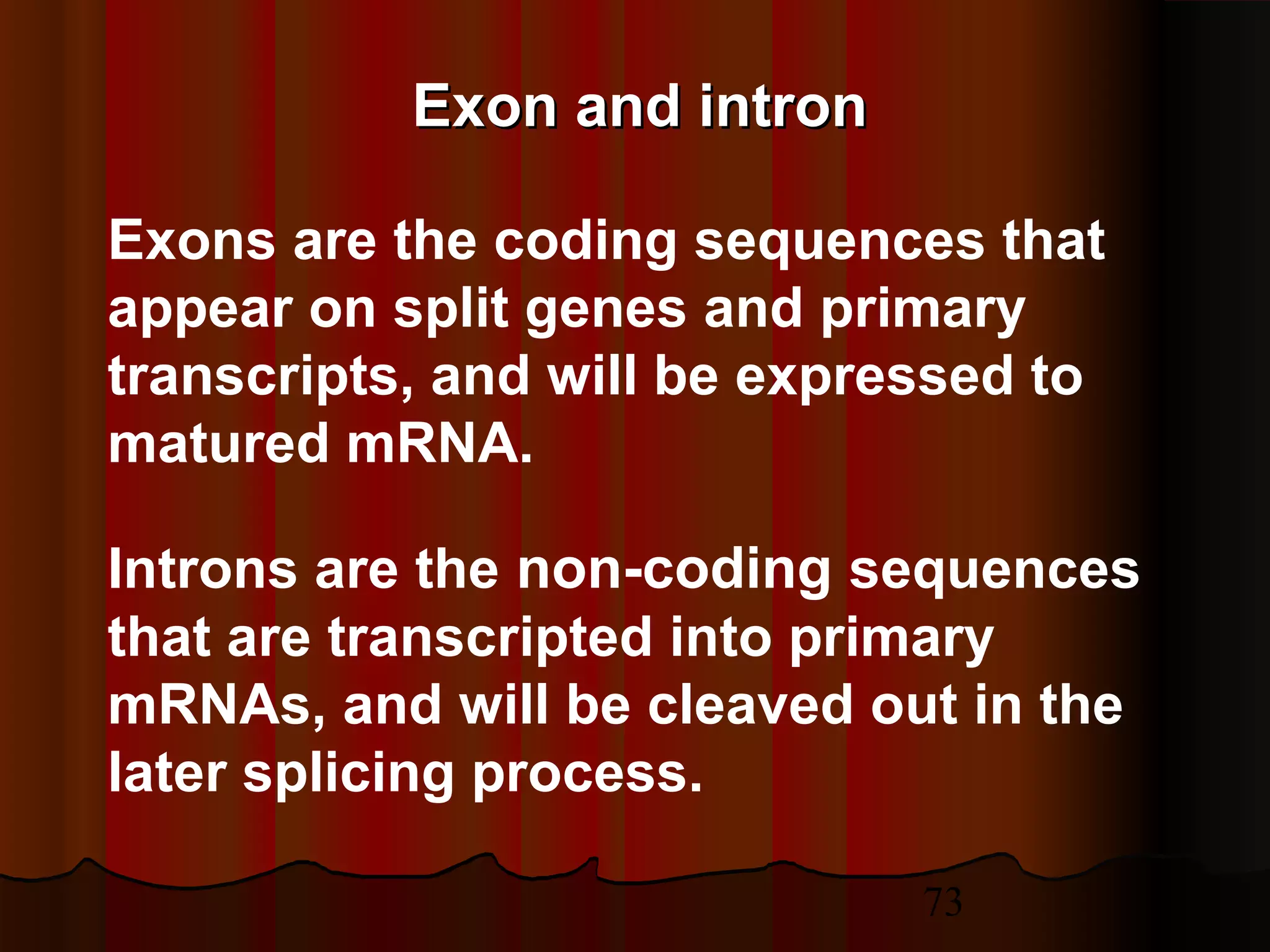 Exon and intron

Exons are the coding sequences that appear on split genes and primary transcripts, and will be expressed to matured mRNA.

Introns are the non-coding sequences that are transcripted into primary mRNAs, and will be cleaved out in the later splicing process.

73